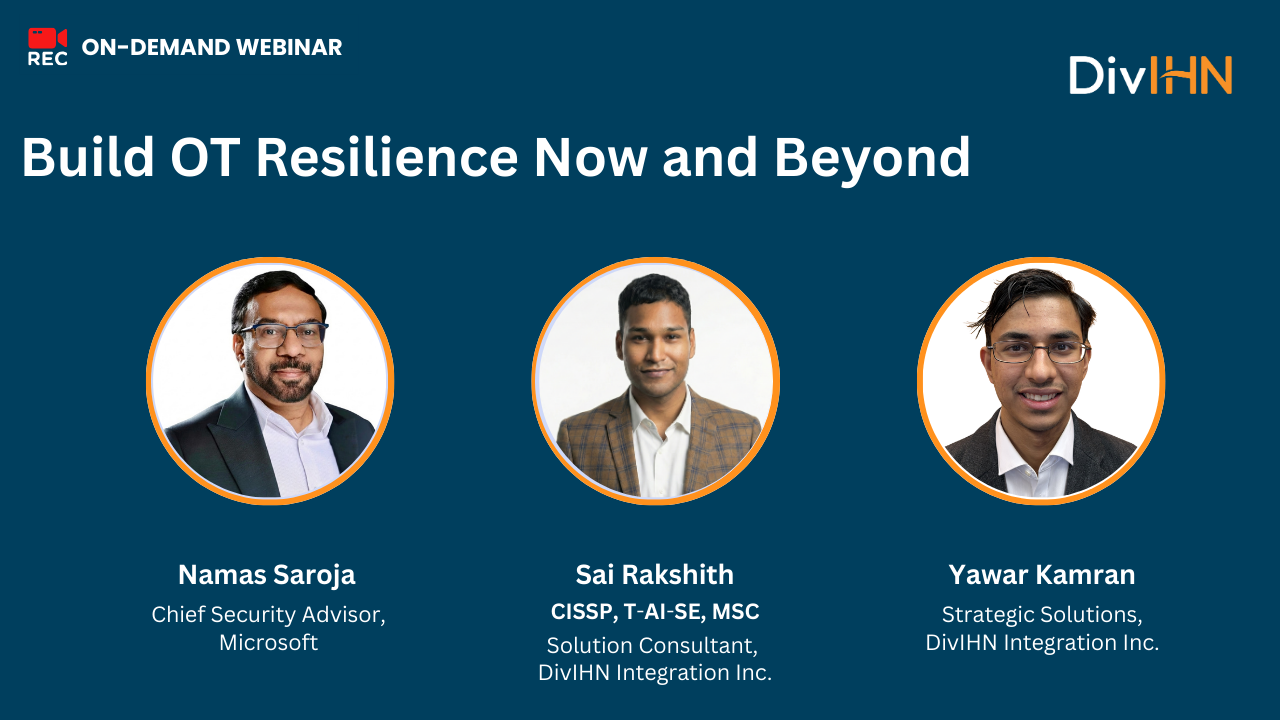 REC ON-DEMAND WEBINAR

DivIHN

Build OT Resilience Now and Beyond

Namas Saroja
Chief Security Advisor, Microsoft

Sai Rakshith
CISSP, T-AI-SE, MSC
Solution Consultant, DivIHN Integration Inc.

Yawar Kamran
Strategic Solutions, DivIHN Integration Inc.